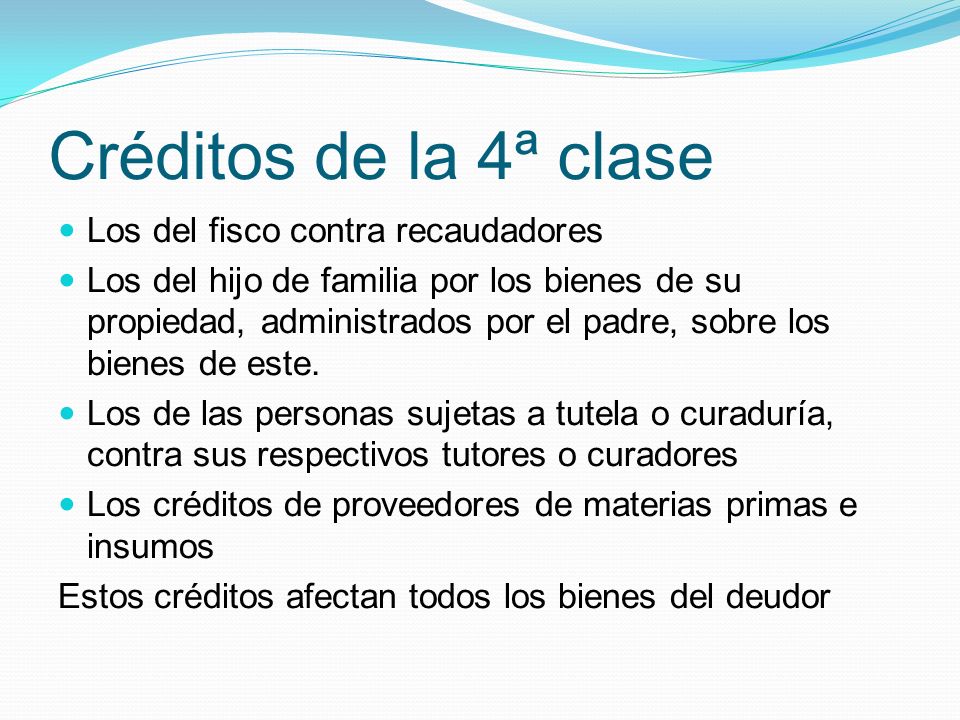 Créditos de la 4ª clase

- Los del fisco contra recaudadores
- Los del hijo de familia por los bienes de su propiedad, administrados por el padre, sobre los bienes de este.
- Los de las personas sujetas a tutela o curaduría, contra sus respectivos tutores o curadores
- Los créditos de proveedores de materias primas e insumos

Estos créditos afectan todos los bienes del deudor